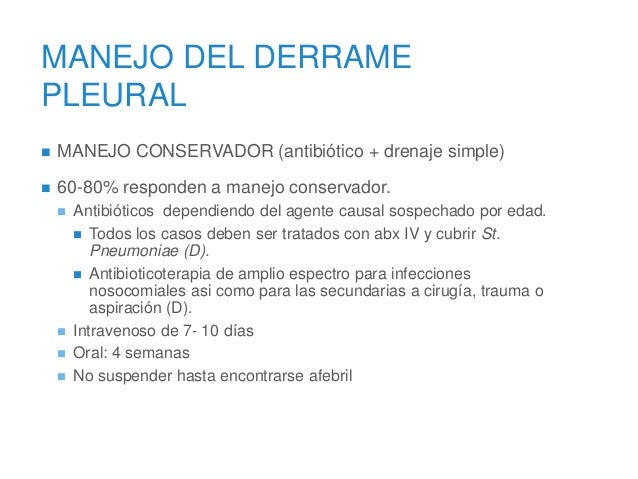 MANEJO DEL DERRAME PLEURAL

MANEJO CONSERVADOR (antibiótico + drenaje simple)

60-80% responden a manejo conservador.

Antibióticos dependiendo del agente causal sospechado por edad.

Todos los casos deben ser tratados con abx IV y cubrir St. Pneumoniae (D).

Antibioticoterapia de amplio espectro para infecciones nosocomiales asi como para las secundarias a cirugía, trauma o aspiración (D).

Intravenoso de 7- 10 días

Oral: 4 semanas

No suspender hasta encontrarse afebril